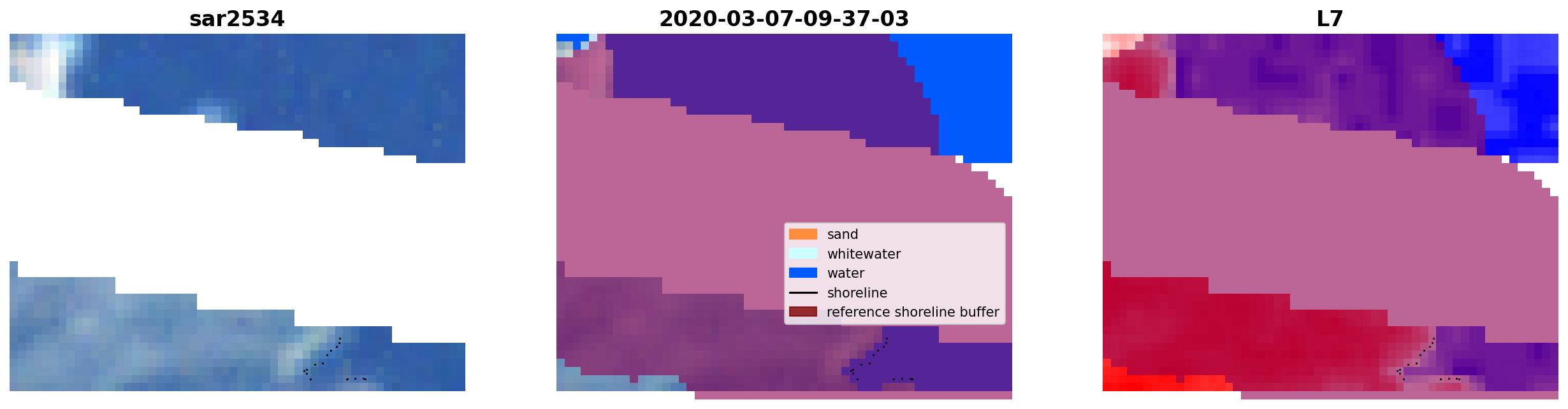 sar2534

2020-03-07-09-37-03

sand
whitewater
water
shoreline
reference shoreline buffer

L7